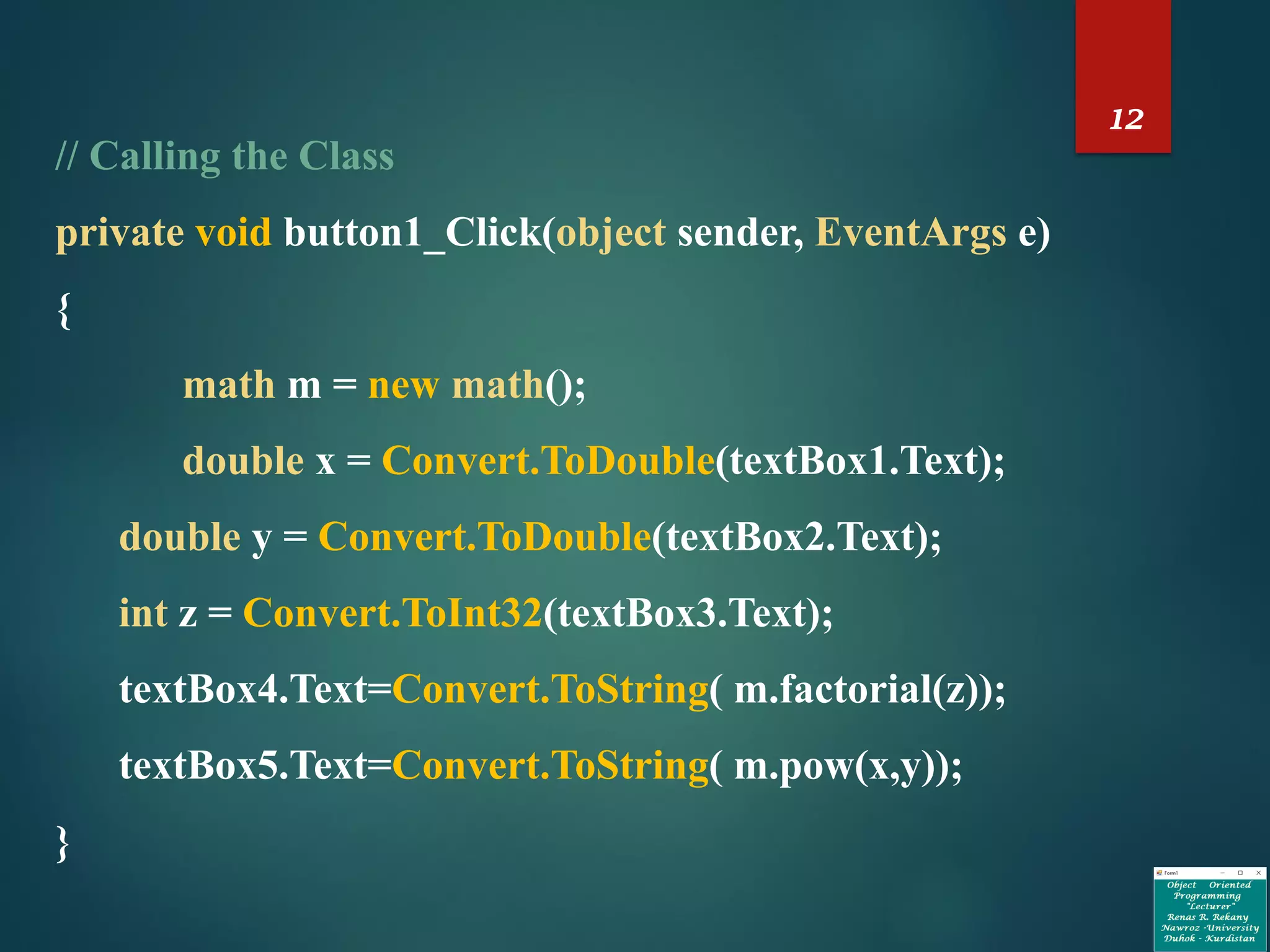 12

// Calling the Class

private void button1_Click(object sender, EventArgs e)

{

math m = new math();

double x = Convert.ToDouble(textBox1.Text);

double y = Convert.ToDouble(textBox2.Text);

int z = Convert.ToInt32(textBox3.Text);

textBox4.Text=Convert.ToString( m.factorial(z));

textBox5.Text=Convert.ToString( m.pow(x,y));

}

Form1

Object Oriented Programming "Lecturer" Renas R. Rekany Nawroz -University Duhok - Kurdistan